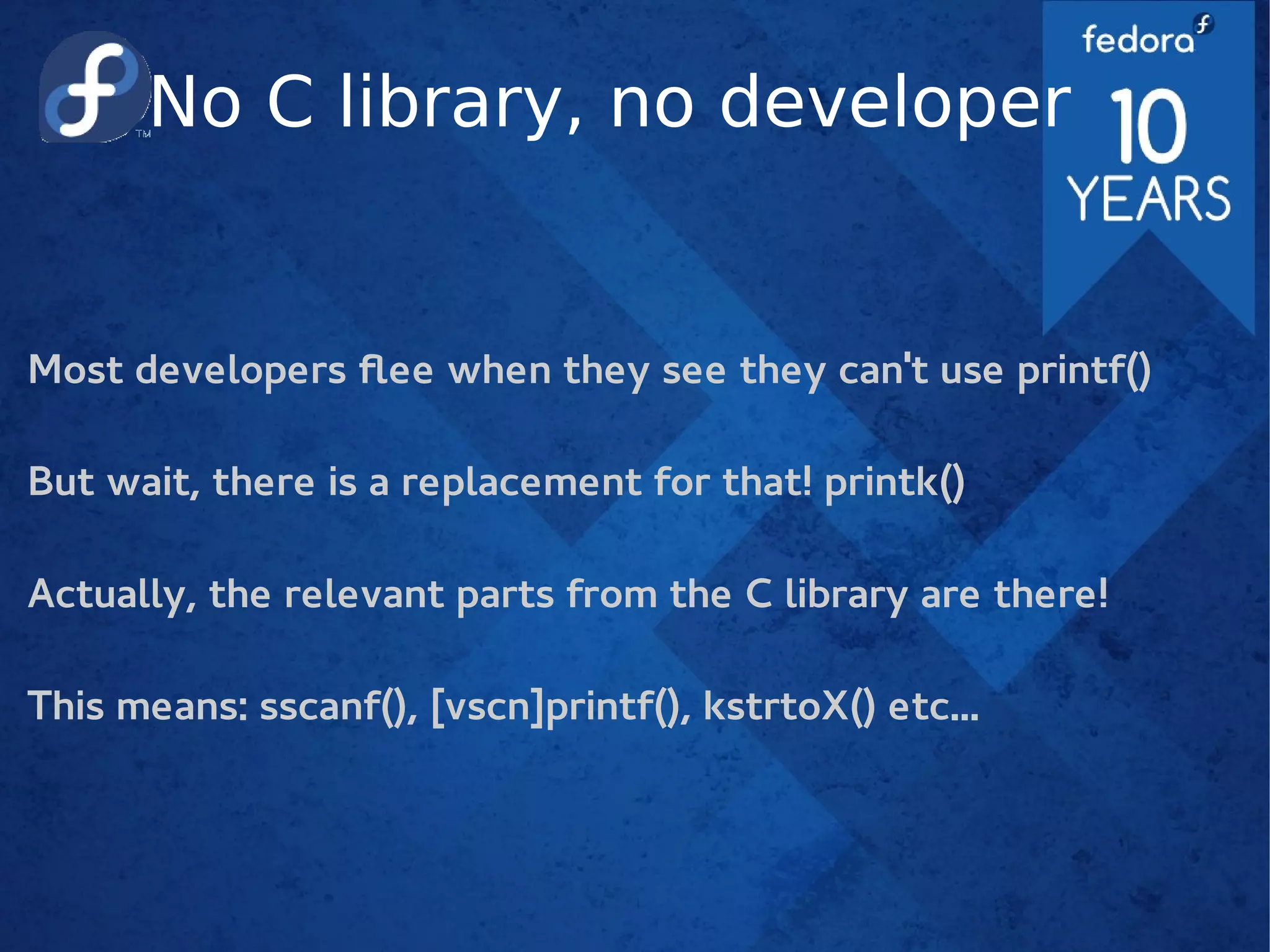 TM

No C library, no developer

fedora

10 YEARS

Most developers flee when they see they can't use printf()

But wait, there is a replacement for that! printk()

Actually, the relevant parts from the C library are there!

This means: sscanf(), [vscn]printf(), kstrtoX() etc...